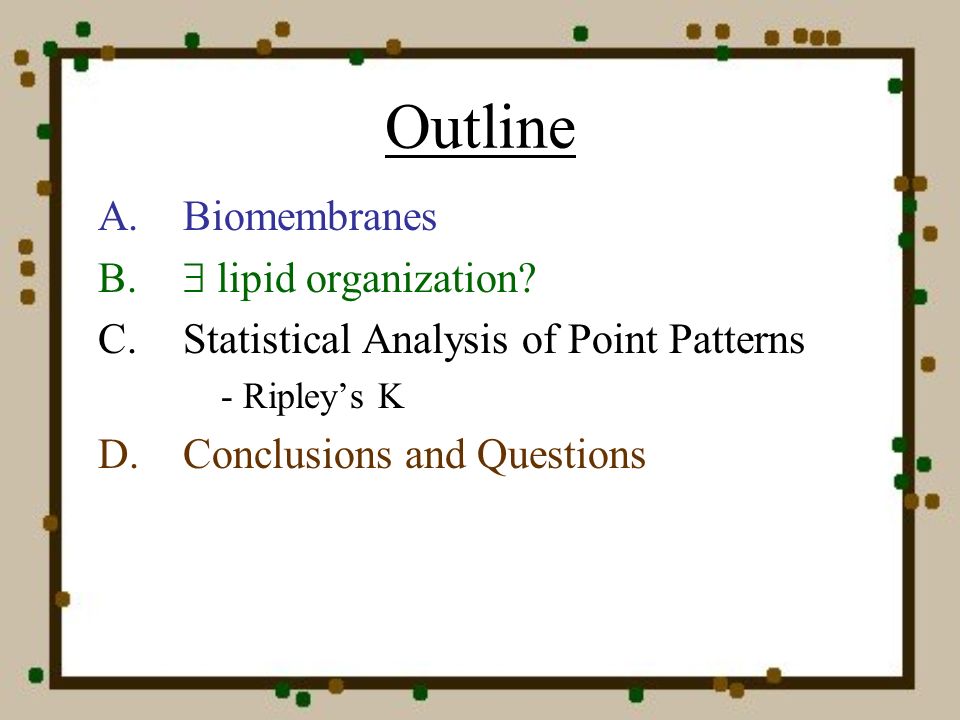 Outline

A. Biomembranes

B. $\exists$ lipid organization?

C. Statistical Analysis of Point Patterns

- Ripley’s K

D. Conclusions and Questions